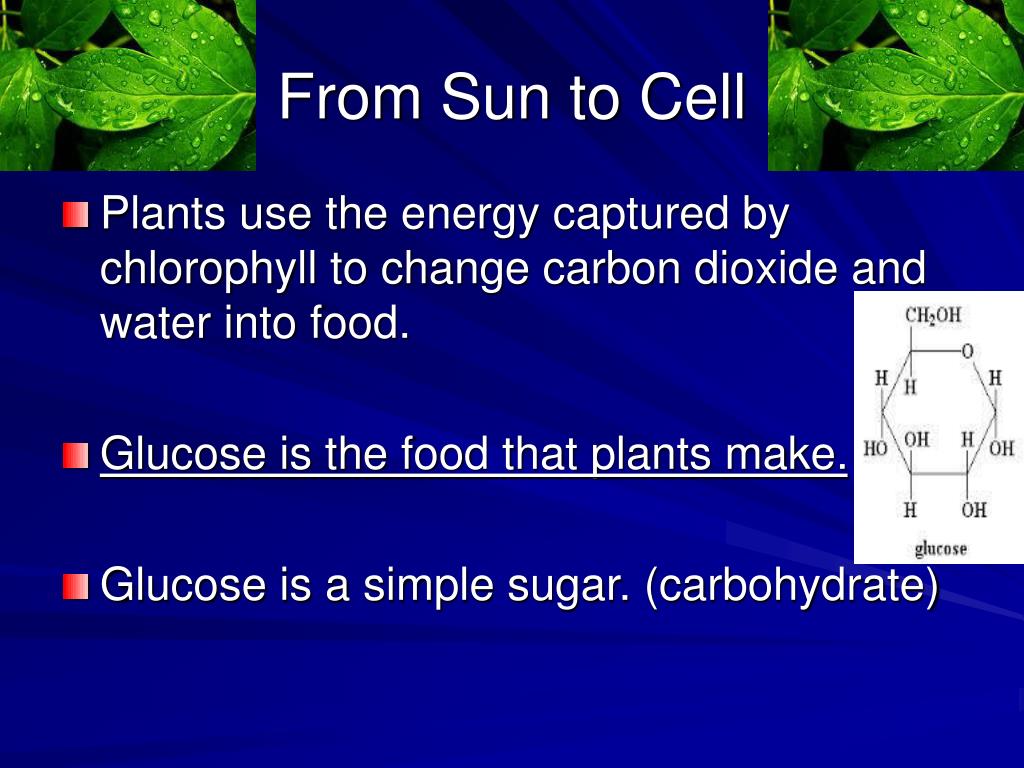 From Sun to Cell

Plants use the energy captured by chlorophyll to change carbon dioxide and water into food.

Glucose is the food that plants make.

Glucose is a simple sugar. (carbohydrate)

$CH_2OH$
O
H
H
H
HO
OH
H
OH
H
OH
glucose